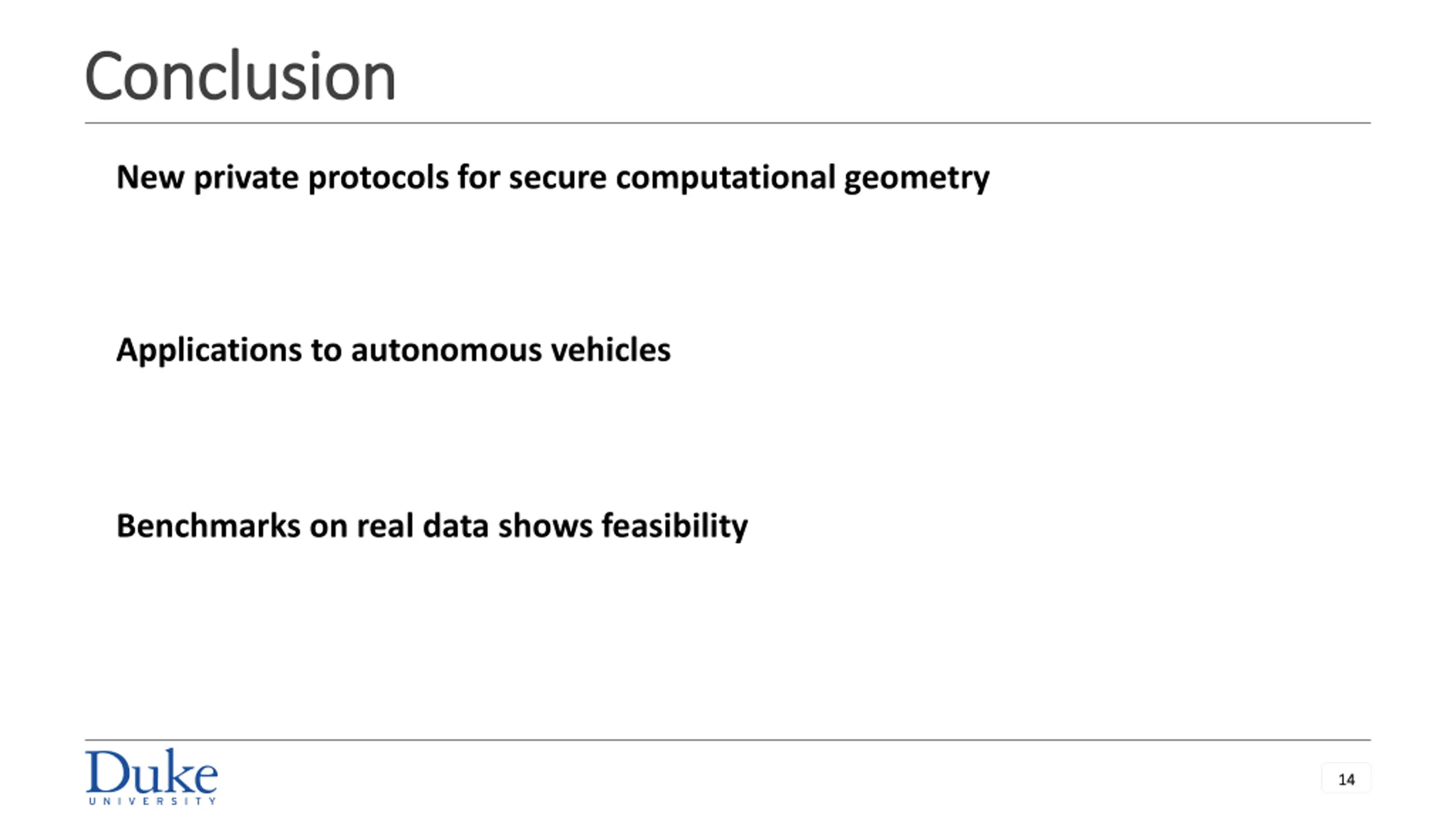 Conclusion

New private protocols for secure computational geometry

Applications to autonomous vehicles

Benchmarks on real data shows feasibility

Duke
UNIVERSITY

14